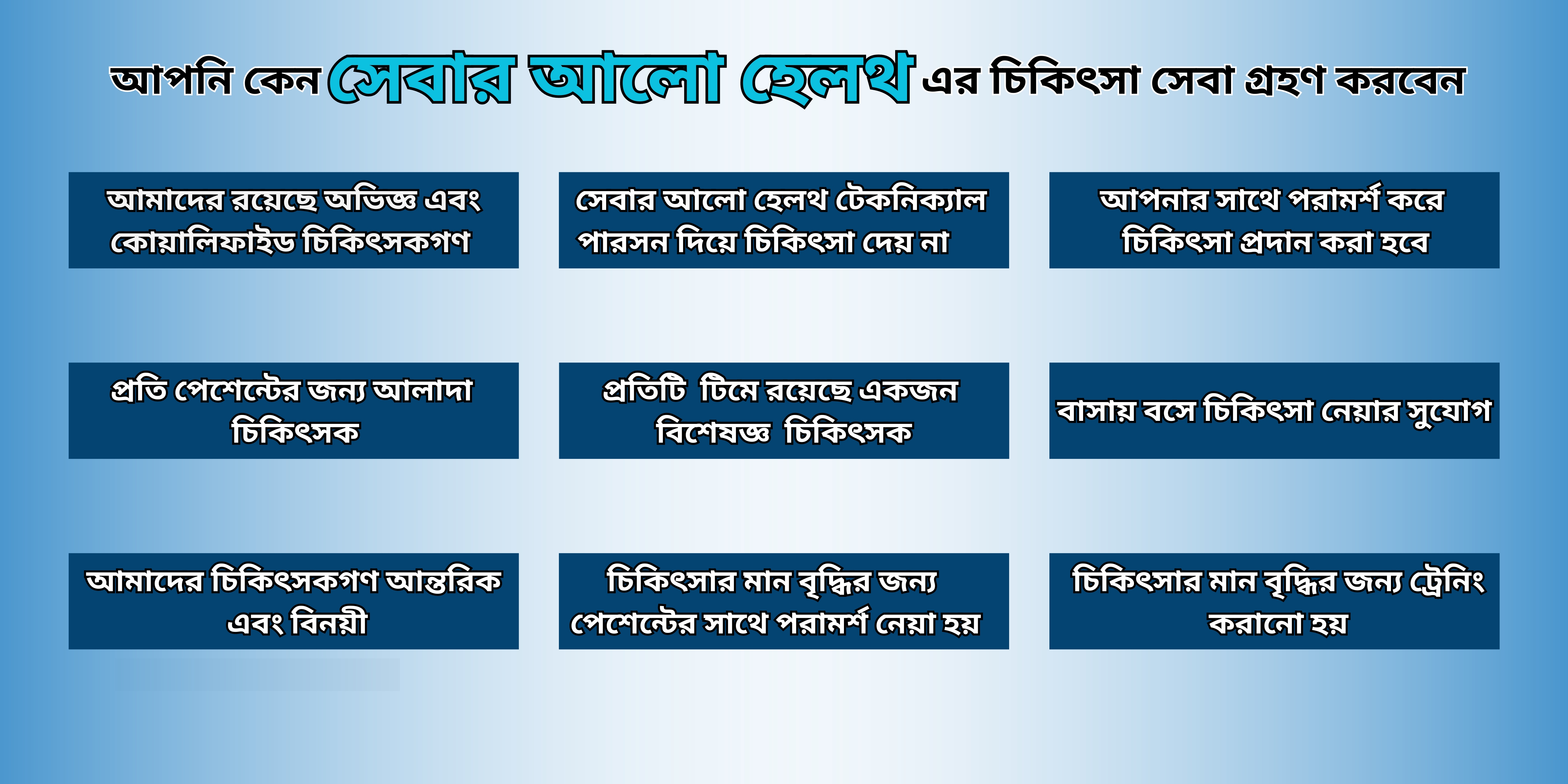 আপনি কেন সেবার আলো হেলথ এর চিকিৎসা সেবা গ্রহণ করবেন

আমাদের রয়েছে অভিজ্ঞ এবং কোয়ালিফাইড চিকিৎসকগণ

সেবার আলো হেলথ টেকনিক্যাল পারসন দিয়ে চিকিৎসা দেয় না

আপনার সাথে পরামর্শ করে চিকিৎসা প্রদান করা হবে

প্রতি পেশেন্টের জন্য আলাদা চিকিৎসক

প্রতিটি টিমে রয়েছে একজন বিশেষজ্ঞ চিকিৎসক

বাসায় বসে চিকিৎসা নেয়ার সুযোগ

আমাদের চিকিৎসকগণ আন্তরিক এবং বিনয়ী

চিকিৎসার মান বৃদ্ধির জন্য পেশেন্টের সাথে পরামর্শ নেয়া হয়

চিকিৎসার মান বৃদ্ধির জন্য ট্রেনিং করানো হয়